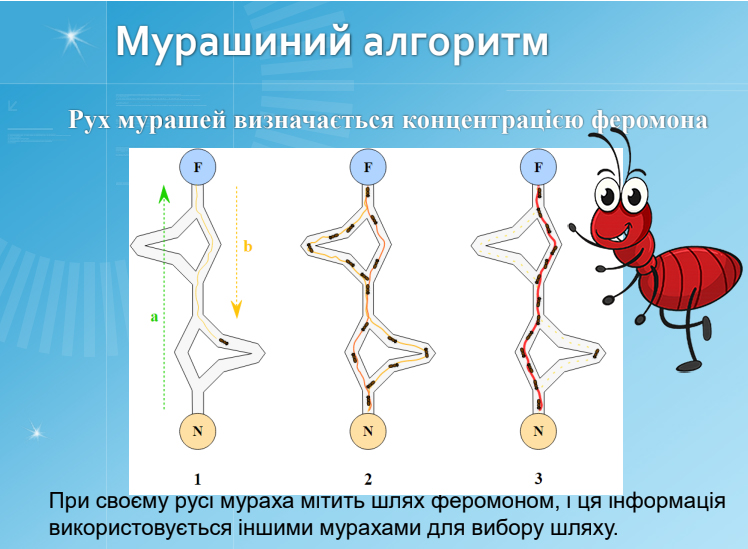 Мурашиний алгоритм

Рух мурашей визначається концентрацією феромона

F

a

b

N

1

F

N

2

F

N

3

При своєму русі мураха мітить шлях феромоном, і ця інформація використовується іншими мурахами для вибору шляху.